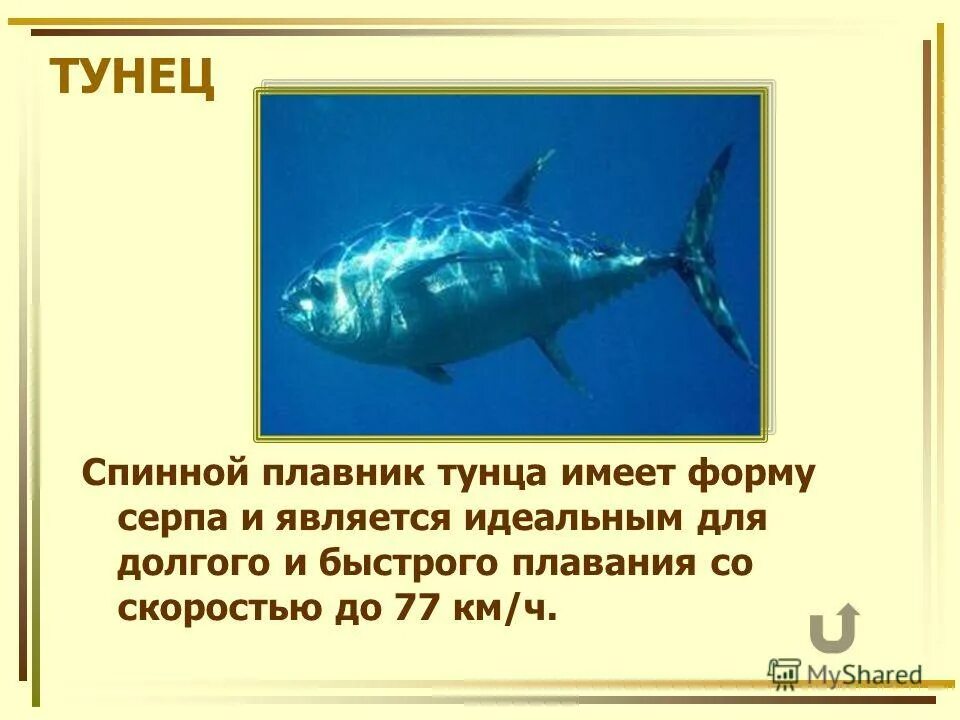 ТУНЕЦ

Спинной плавник тунца имеет форму серпа и является идеальным для долгого и быстрого плавания со скоростью до 77 км/ч.

MyShared